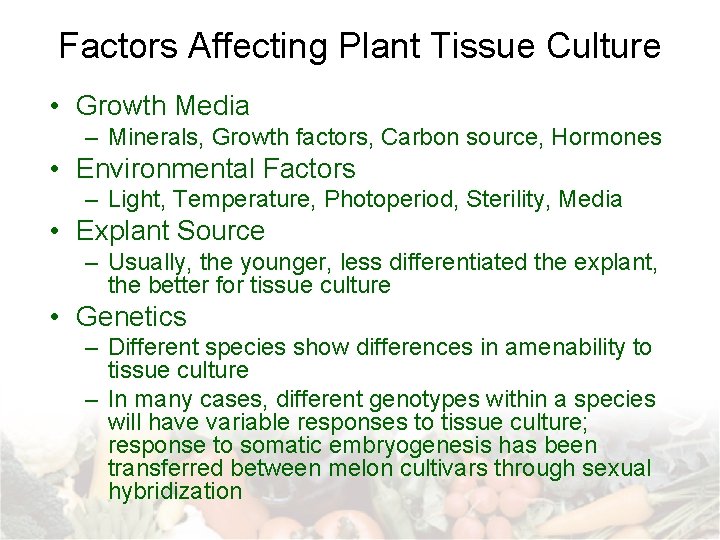 Factors Affecting Plant Tissue Culture

• Growth Media
– Minerals, Growth factors, Carbon source, Hormones
• Environmental Factors
– Light, Temperature, Photoperiod, Sterility, Media
• Explant Source
– Usually, the younger, less differentiated the explant, the better for tissue culture
• Genetics
– Different species show differences in amenability to tissue culture
– In many cases, different genotypes within a species will have variable responses to tissue culture; response to somatic embryogenesis has been transferred between melon cultivars through sexual hybridization